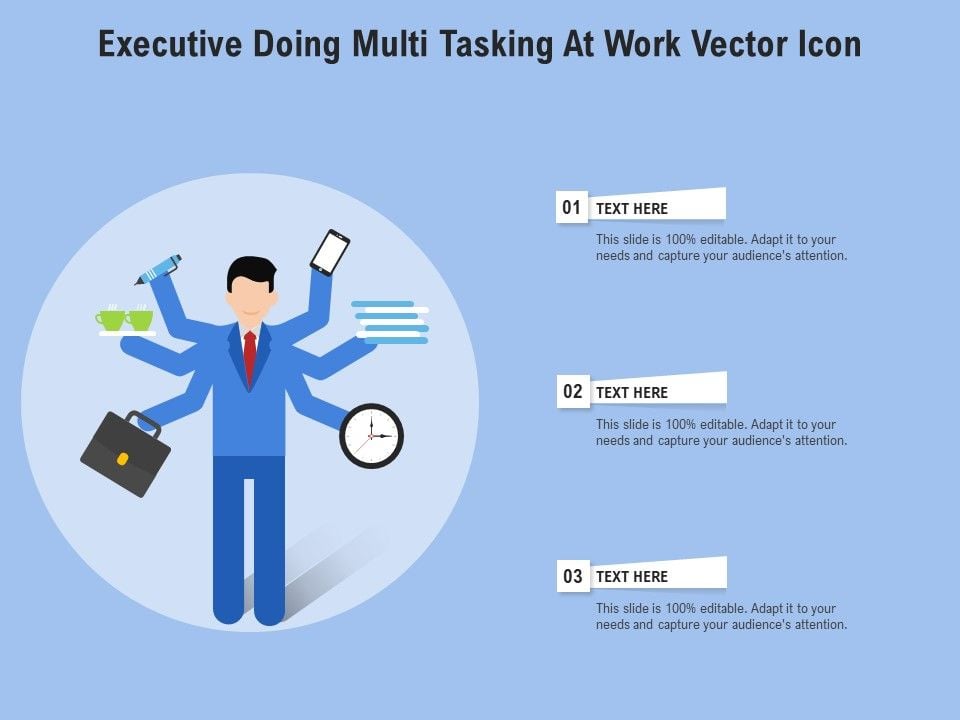 Executive Doing Multi Tasking At Work Vector Icon

01 TEXT HERE

This slide is 100% editable. Adapt it to your needs and capture your audience's attention.

02 TEXT HERE

This slide is 100% editable. Adapt it to your needs and capture your audience's attention.

03 TEXT HERE

This slide is 100% editable. Adapt it to your needs and capture your audience's attention.